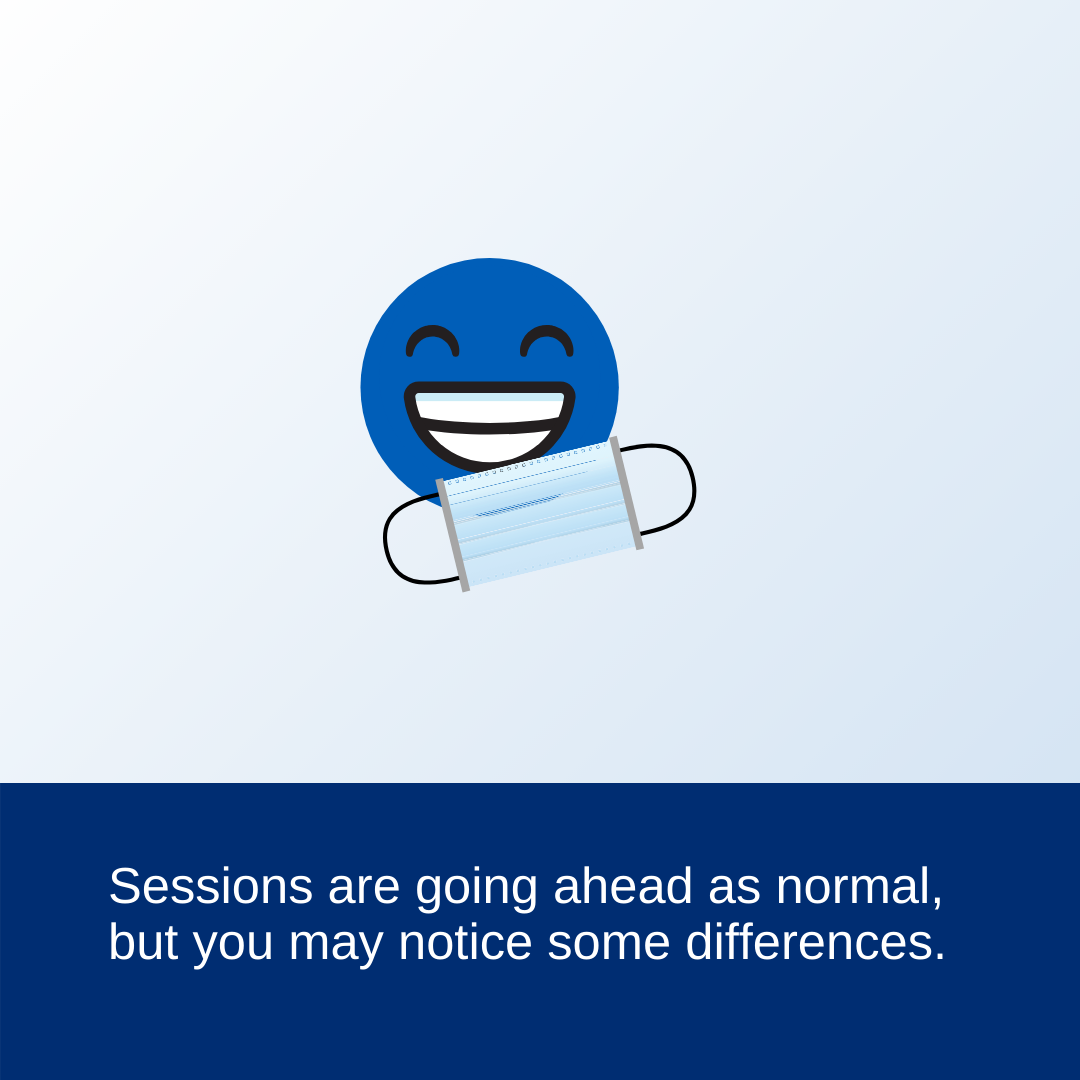 Sessions are going ahead as normal, but you may notice some differences.